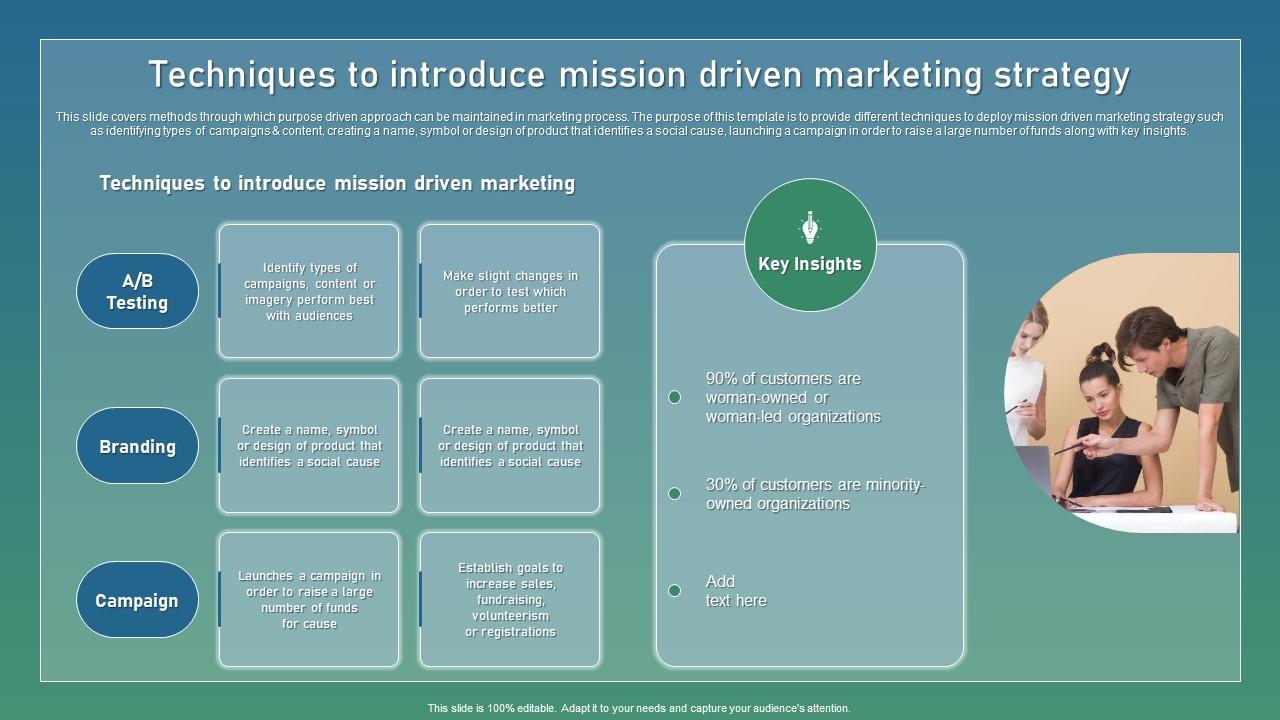 Techniques to introduce mission driven marketing strategy

This slide covers methods through which purpose driven approach can be maintained in marketing process. The purpose of this template is to provide different techniques to deploy mission driven marketing strategy such as identifying types of campaigns & content, creating a name, symbol or design of product that identifies a social cause, launching a campaign in order to raise a large number of funds along with key insights.

Techniques to introduce mission driven marketing

A/B Testing

Identify types of campaigns, content or imagery perform best with audiences

Make slight changes in order to test which performs better

Branding

Create a name, symbol or design of product that identifies a social cause

Create a name, symbol or design of product that identifies a social cause

Campaign

Launches a campaign in order to raise a large number of funds for cause

Establish goals to increase sales, fundraising, volunteerism or registrations

Key Insights

90% of customers are woman-owned or woman-led organizations

30% of customers are minority-owned organizations

Add text here

This slide is 100% editable. Adapt it to your needs and capture your audience's attention.